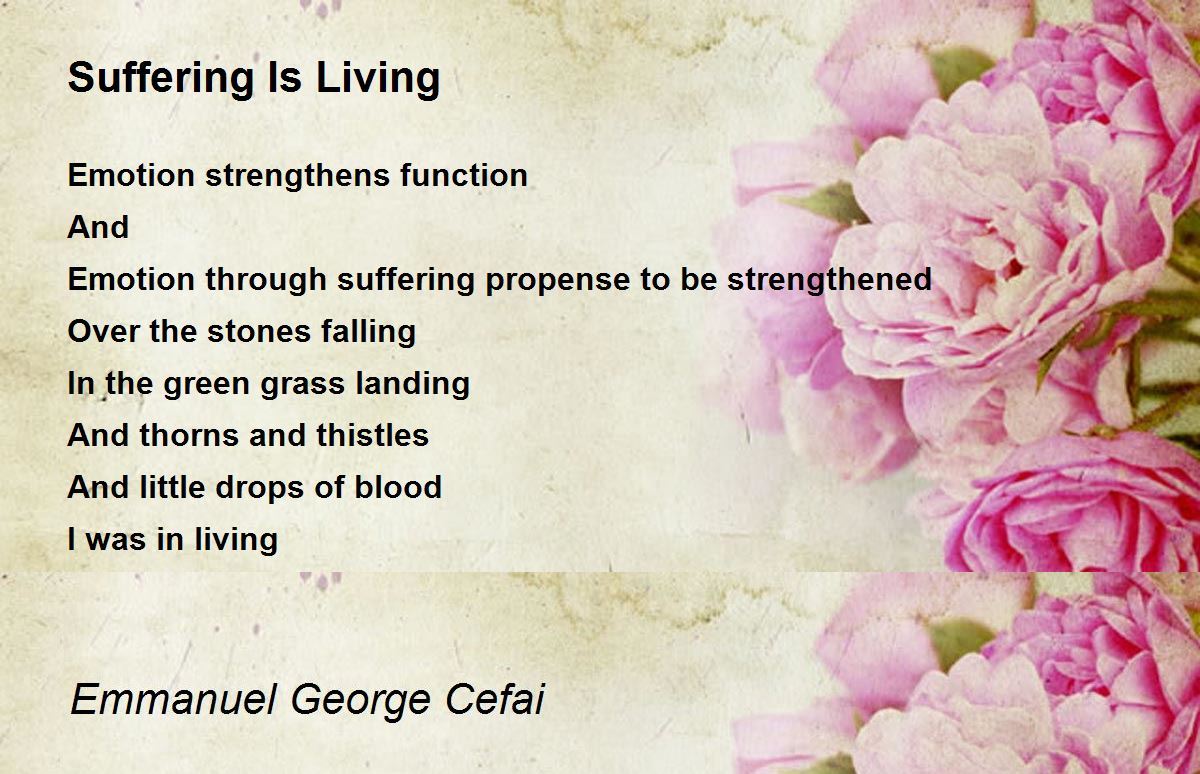 Suffering Is Living

Emotion strengthens function
And
Emotion through suffering propense to be strengthened
Over the stones falling
In the green grass landing
And thorns and thistles
And little drops of blood
I was in living

Emmanuel George Cefai